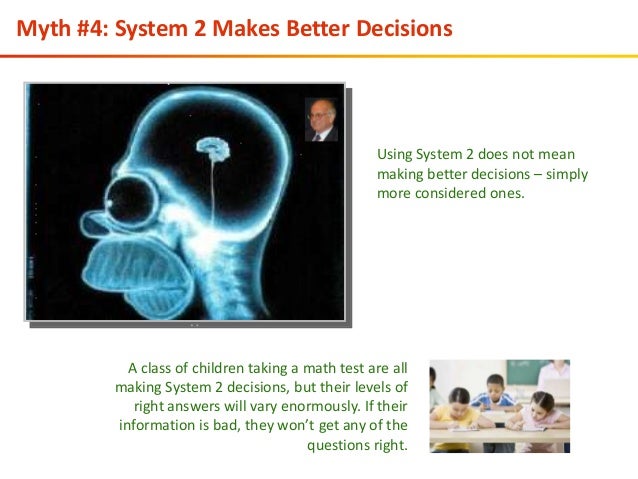 Myth #4: System 2 Makes Better Decisions

Using System 2 does not mean making better decisions – simply more considered ones.

A class of children taking a math test are all making System 2 decisions, but their levels of right answers will vary enormously. If their information is bad, they won't get any of the questions right.